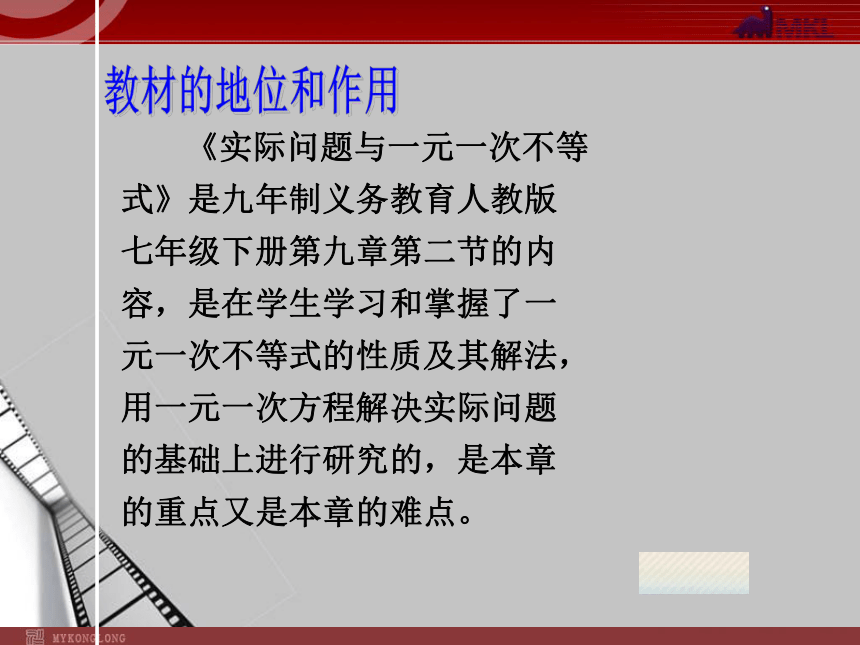 MKL

教材的地位和作用

《实际问题与一元一次不等式》是九年制义务教育人教版七年级下册第九章第二节的内容，是在学生学习和掌握了一元一次不等式的性质及其解法，用一元一次方程解决实际问题的基础上进行研究的，是本章的重点又是本章的难点。

MYKONGLONG